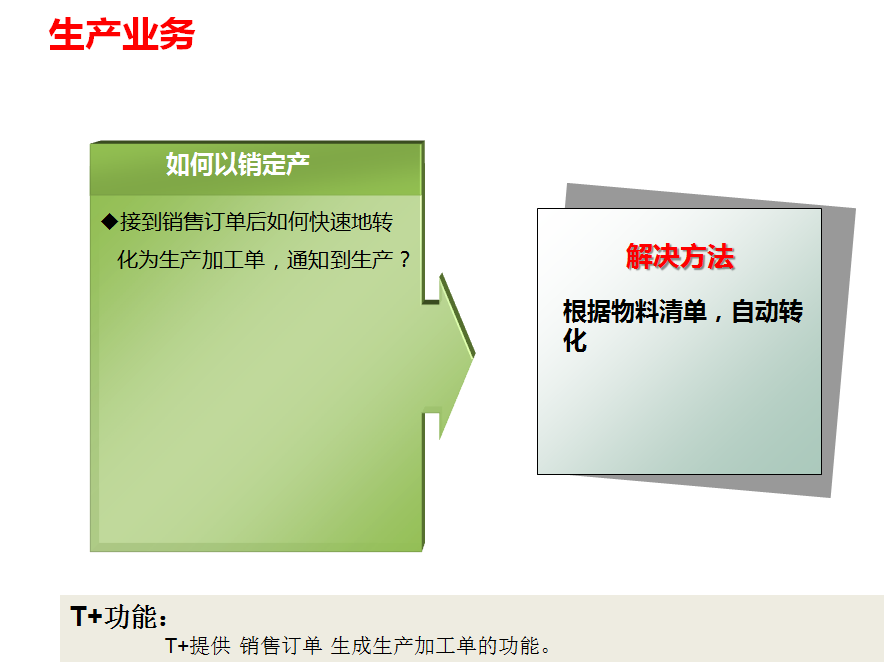 生产业务

如何以销定产

◆接到销售订单后如何快速地转化为生产加工单，通知到生产？

解决方法

根据物料清单，自动转化

T+功能：

T+提供 销售订单 生成生产加工单的功能。